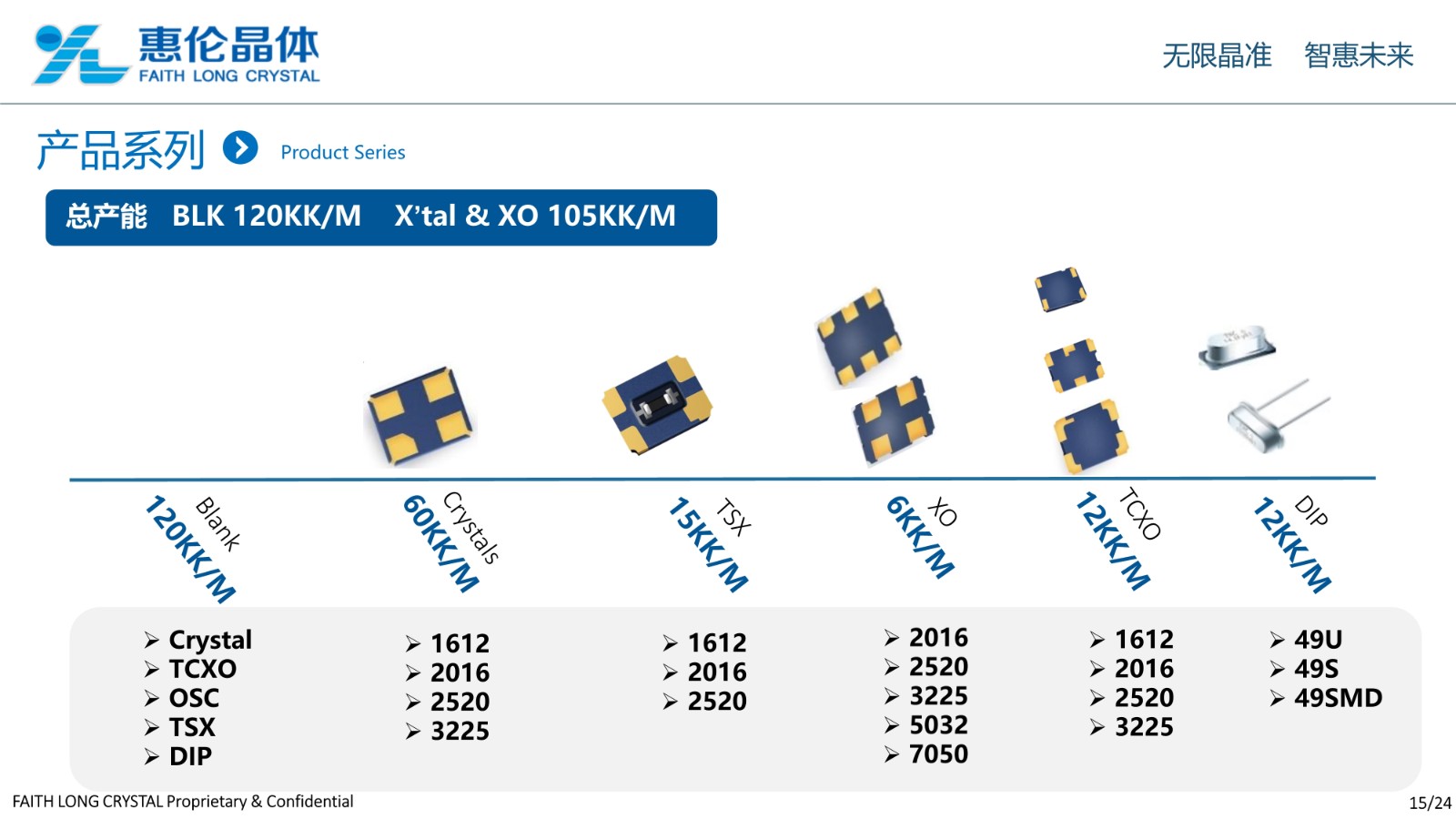 惠伦晶体
FAITH LONG CRYSTAL

无限晶准　智惠未来

产品系列　Product Series

总产能　BLK 120KK/M　X'tal & XO 105KK/M

Blank
120KK/M

Crystals
60KK/M

TSX
15KK/M

XO
6KK/M

TCXO
12KK/M

DIP
12KK/M

➢ Crystal
➢ TCXO
➢ OSC
➢ TSX
➢ DIP

➢ 1612
➢ 2016
➢ 2520
➢ 3225

➢ 1612
➢ 2016
➢ 2520

➢ 2016
➢ 2520
➢ 3225
➢ 5032
➢ 7050

➢ 1612
➢ 2016
➢ 2520
➢ 3225

➢ 49U
➢ 49S
➢ 49SMD

FAITH LONG CRYSTAL Proprietary & Confidential

15/24